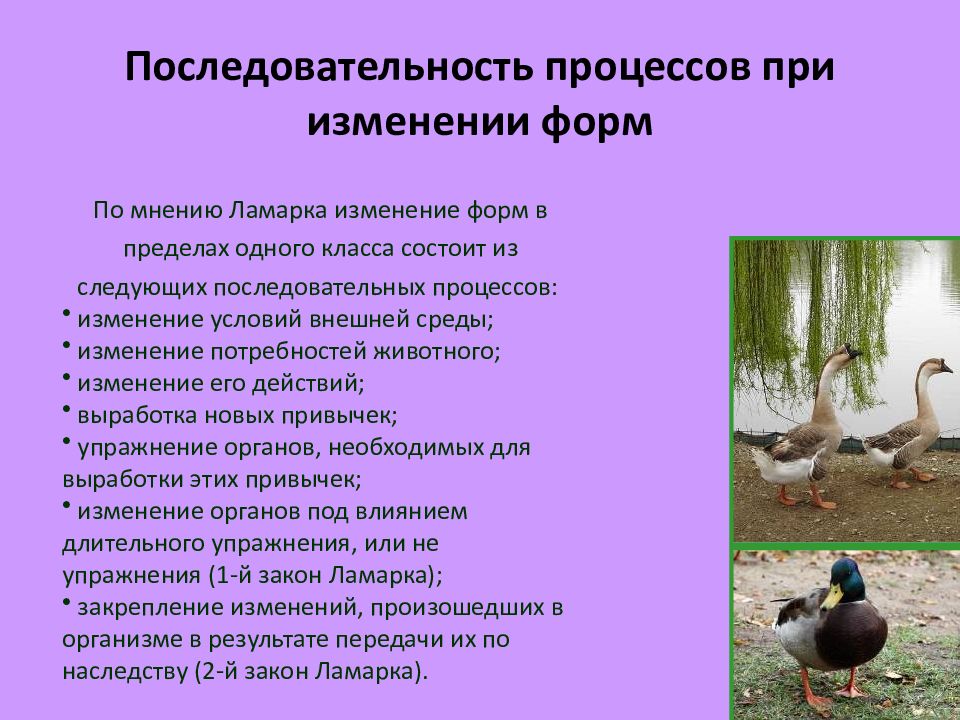 Последовательность процессов при изменении форм

По мнению Ламарка изменение форм в пределах одного класса состоит из следующих последовательных процессов:
• изменение условий внешней среды;
• изменение потребностей животного;
• изменение его действий;
• выработка новых привычек;
• упражнение органов, необходимых для выработки этих привычек;
• изменение органов под влиянием длительного упражнения, или не упражнения (1-й закон Ламарка);
• закрепление изменений, произошедших в организме в результате передачи их по наследству (2-й закон Ламарка).